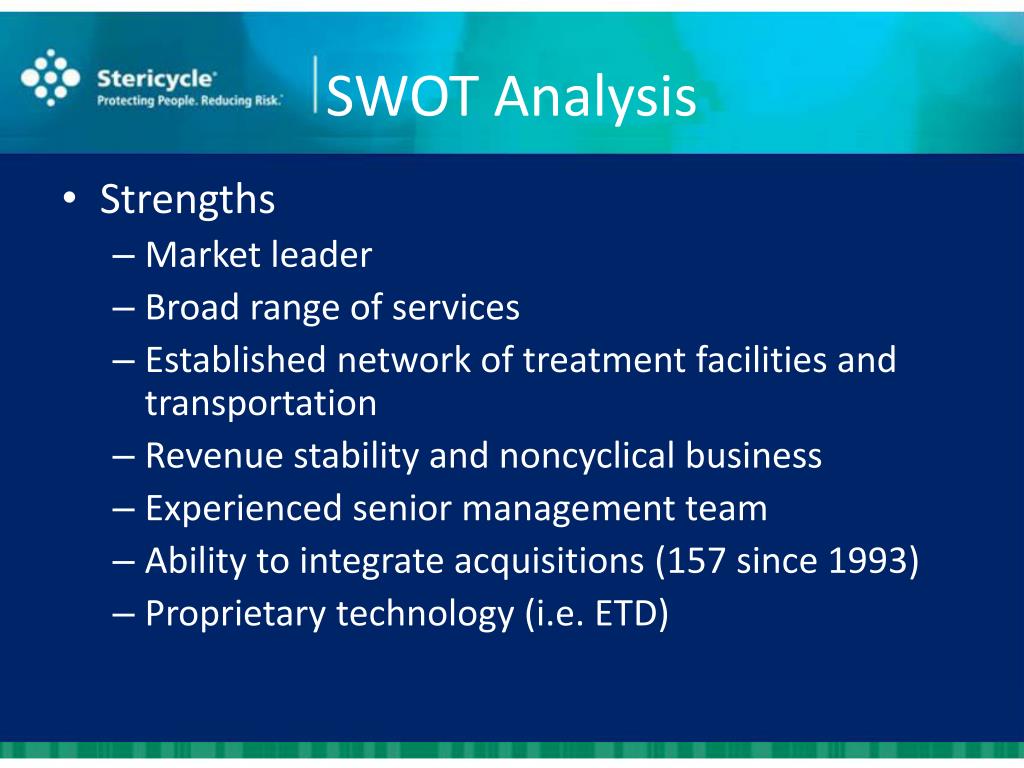 Stericycle
Protecting People. Reducing Risk.

SWOT Analysis

• Strengths
– Market leader
– Broad range of services
– Established network of treatment facilities and transportation
– Revenue stability and noncyclical business
– Experienced senior management team
– Ability to integrate acquisitions (157 since 1993)
– Proprietary technology (i.e. ETD)